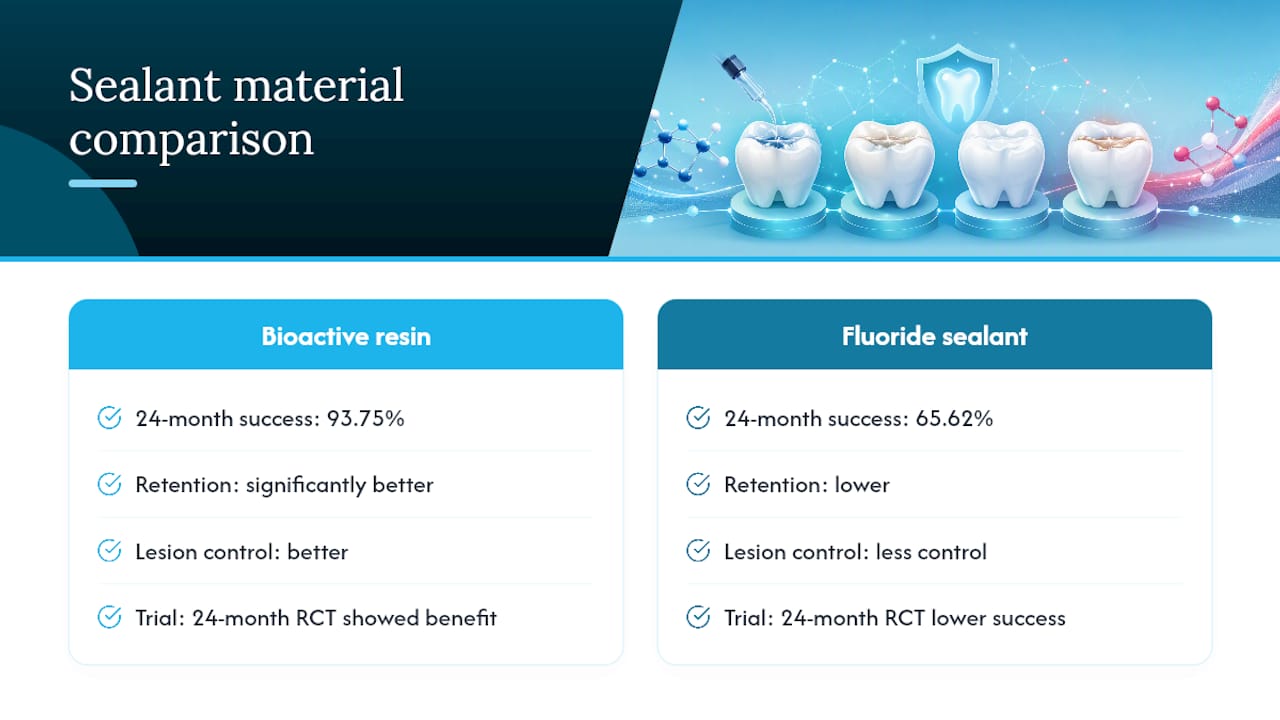 Sealant material comparison

Bioactive resin

24-month success: 93.75%

Retention: significantly better

Lesion control: better

Trial: 24-month RCT showed benefit

Fluoride sealant

24-month success: 65.62%

Retention: lower

Lesion control: less control

Trial: 24-month RCT lower success